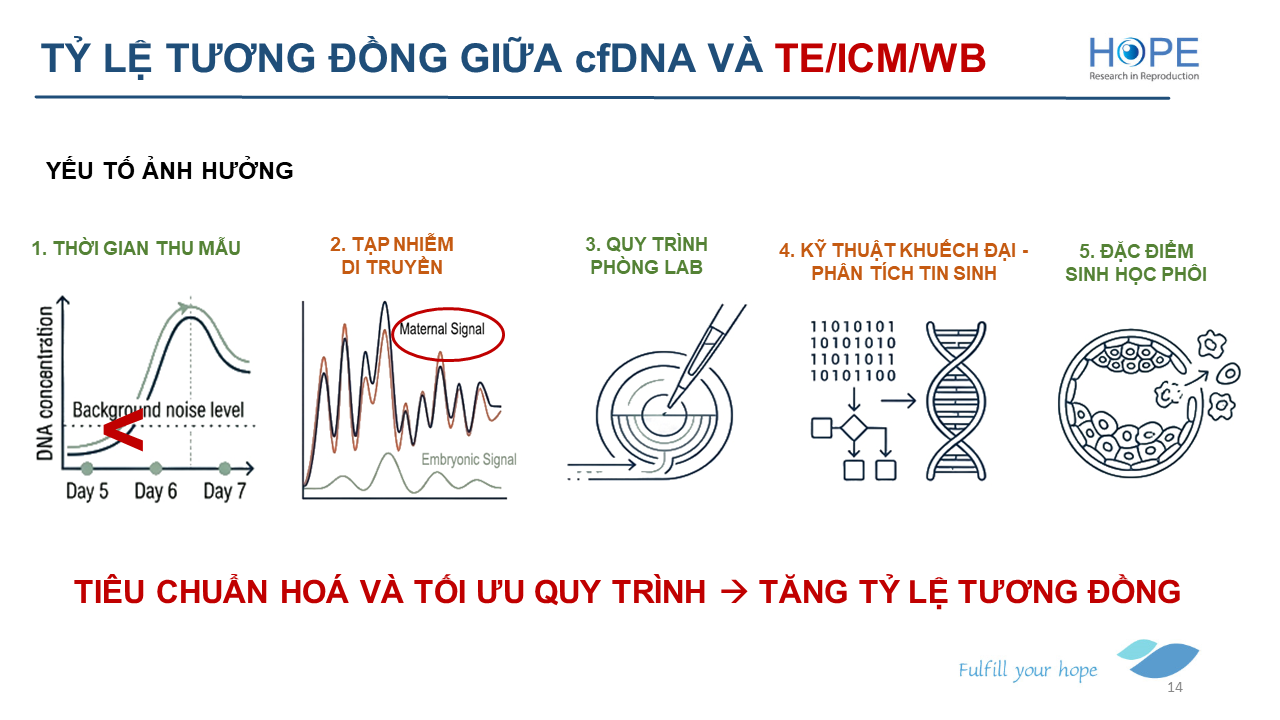 TỶ LỆ TƯƠNG ĐỒNG GIỮA cfDNA VÀ TE/ICM/WB

HOPE
Research in Reproduction

YẾU TỐ ẢNH HƯỞNG

1. THỜI GIAN THU MẪU

DNA concentration
Background noise level
<
Day 5 Day 6 Day 7

2. TẠP NHIỄM DI TRUYỀN

Maternal Signal
Embryonic Signal

3. QUY TRÌNH PHÒNG LAB

4. KỸ THUẬT KHUẾCH ĐẠI - PHÂN TÍCH TIN SINH

11010101
10101010
11011011
10101100

5. ĐẶC ĐIỂM SINH HỌC PHÔI

TIÊU CHUẨN HOÁ VÀ TỐI ƯU QUY TRÌNH → TĂNG TỶ LỆ TƯƠNG ĐỒNG

Fulfill your hope

14